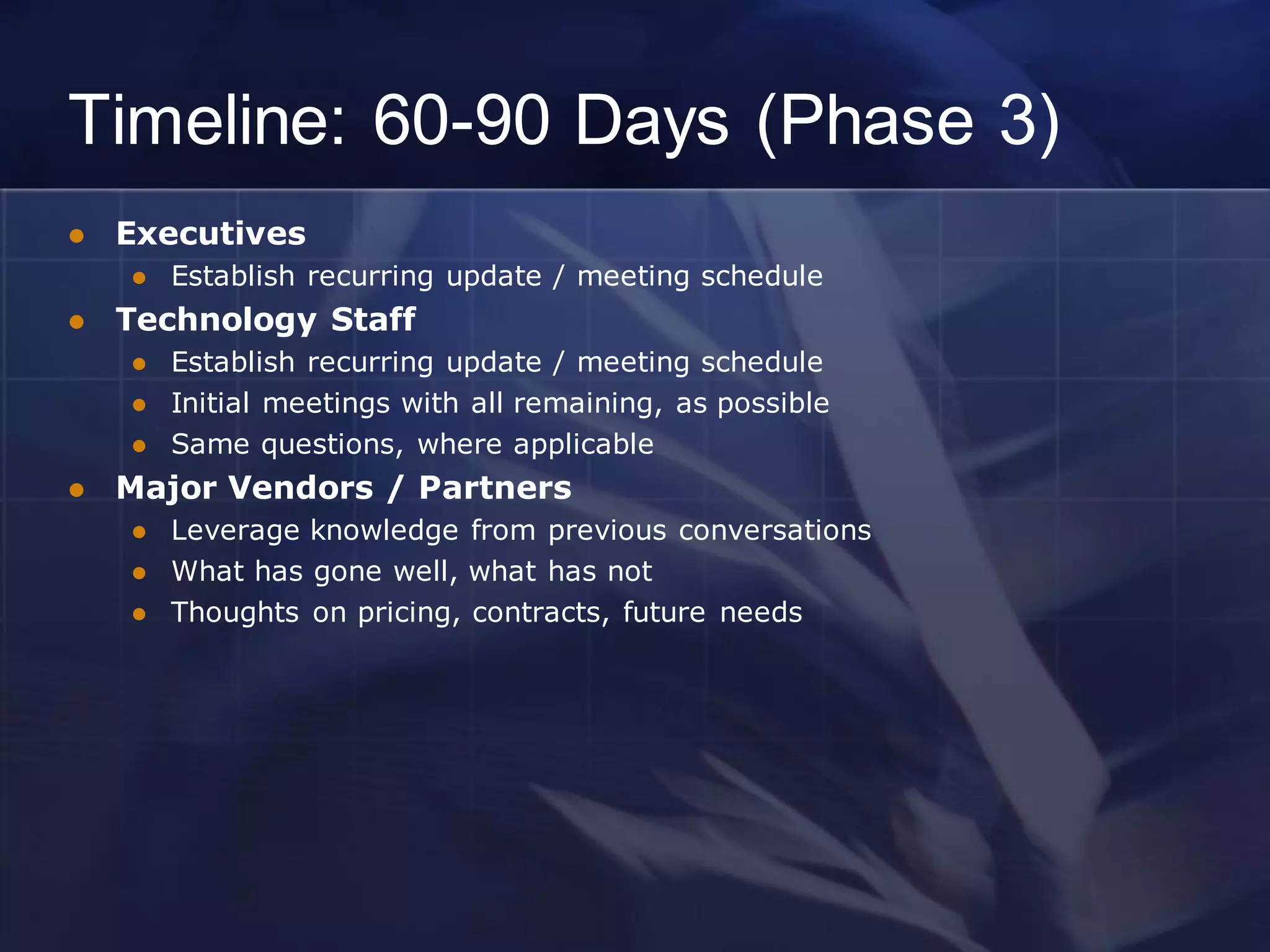 Timeline: 60-90 Days (Phase 3)

- Executives
  - Establish recurring update / meeting schedule
- Technology Staff
  - Establish recurring update / meeting schedule
  - Initial meetings with all remaining, as possible
  - Same questions, where applicable
- Major Vendors / Partners
  - Leverage knowledge from previous conversations
  - What has gone well, what has not
  - Thoughts on pricing, contracts, future needs